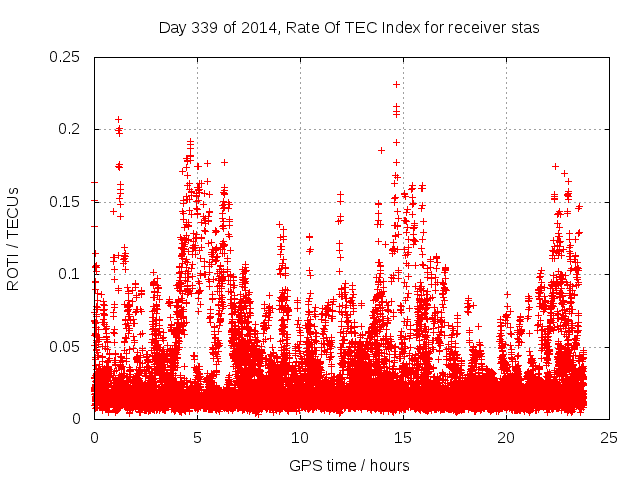 Day 339 of 2014, Rate Of TEC Index for receiver stas

ROTI / TECUs

0.25
0.2
0.15
0.1
0.05
0

0
5
10
15
20
25

GPS time / hours